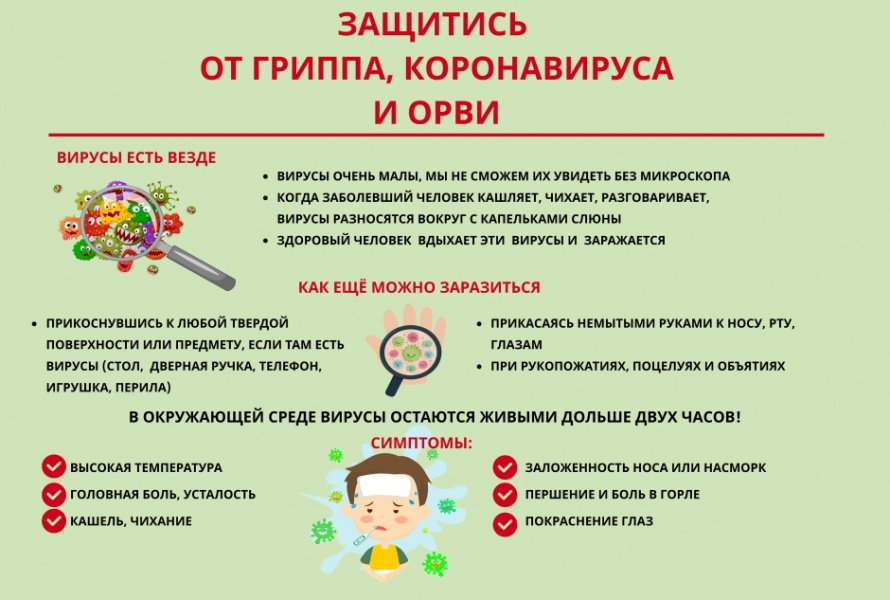 ЗАЩИТИСЬ
ОТ ГРИППА, КОРОНАВИРУСА
И ОРВИ

ВИРУСЫ ЕСТЬ ВЕЗДЕ

• ВИРУСЫ ОЧЕНЬ МАЛЫ, МЫ НЕ СМОЖЕМ ИХ УВИДЕТЬ БЕЗ МИКРОСКОПА
• КОГДА ЗАБОЛЕВШИЙ ЧЕЛОВЕК КАШЛЯЕТ, ЧИХАЕТ, РАЗГОВАРИВАЕТ, ВИРУСЫ РАЗНОСЯТСЯ ВОКРУГ С КАПЕЛЬКАМИ СЛЮНЫ
• ЗДОРОВЫЙ ЧЕЛОВЕК ВДЫХАЕТ ЭТИ ВИРУСЫ И ЗАРАЖАЕТСЯ

КАК ЕЩЁ МОЖНО ЗАРАЗИТЬСЯ

• ПРИКОСНУВШИСЬ К ЛЮБОЙ ТВЕРДОЙ ПОВЕРХНОСТИ ИЛИ ПРЕДМЕТУ, ЕСЛИ ТАМ ЕСТЬ ВИРУСЫ (СТОЛ, ДВЕРНАЯ РУЧКА, ТЕЛЕФОН, ИГРУШКА, ПЕРИЛА)

• ПРИКАСАЯСЬ НЕМЫТЫМИ РУКАМИ К НОСУ, РТУ, ГЛАЗАМ
• ПРИ РУКОПОЖАТИЯХ, ПОЦЕЛУЯХ И ОБЪЯТИЯХ

В ОКРУЖАЮЩЕЙ СРЕДЕ ВИРУСЫ ОСТАЮТСЯ ЖИВЫМИ ДОЛЬШЕ ДВУХ ЧАСОВ!

СИМПТОМЫ:

ВЫСОКАЯ ТЕМПЕРАТУРА
ГОЛОВНАЯ БОЛЬ, УСТАЛОСТЬ
КАШЕЛЬ, ЧИХАНИЕ

ЗАЛОЖЕННОСТЬ НОСА ИЛИ НАСМОРК
ПЕРШЕНИЕ И БОЛЬ В ГОРЛЕ
ПОКРАСНЕНИЕ ГЛАЗ